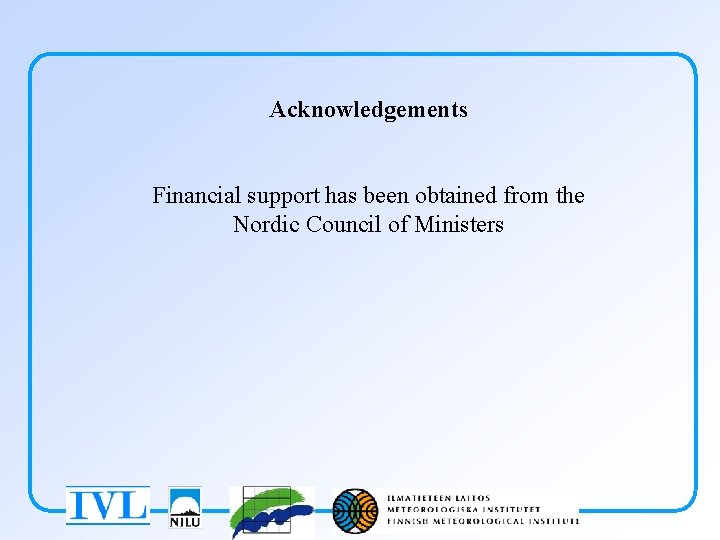 Acknowledgements

Financial support has been obtained from the Nordic Council of Ministers

IVL

NILU

ILMATIETEEN LAITOS
METEOROLOGISKA INSTITUTET
FINNISH METEOROLOGICAL INSTITUTE